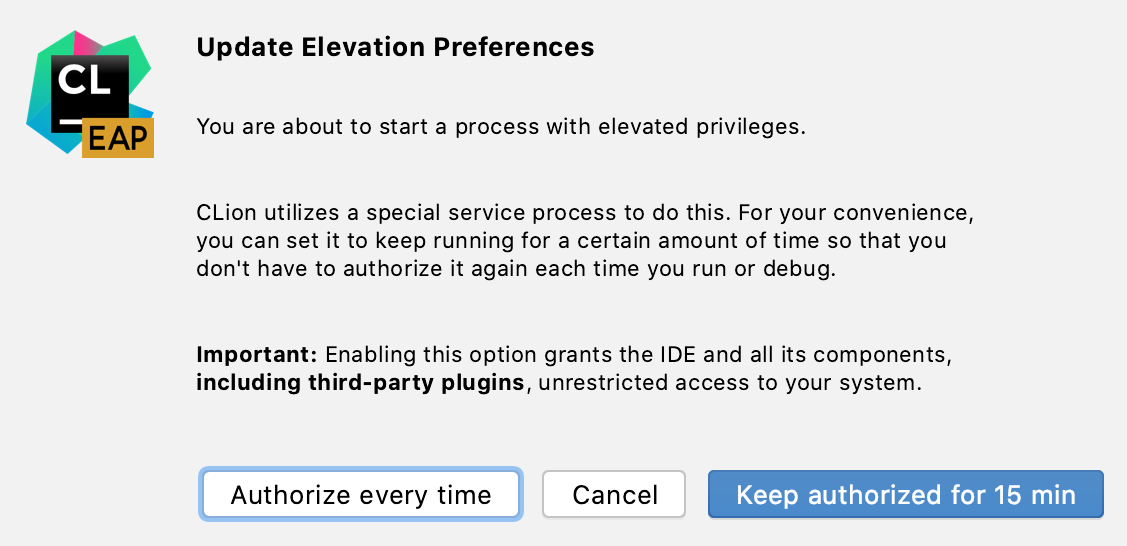 CL
EAP

Update Elevation Preferences

You are about to start a process with elevated privileges.

CLion utilizes a special service process to do this. For your convenience, you can set it to keep running for a certain amount of time so that you don't have to authorize it again each time you run or debug.

Important: Enabling this option grants the IDE and all its components, including third-party plugins, unrestricted access to your system.

Authorize every time

Cancel

Keep authorized for 15 min